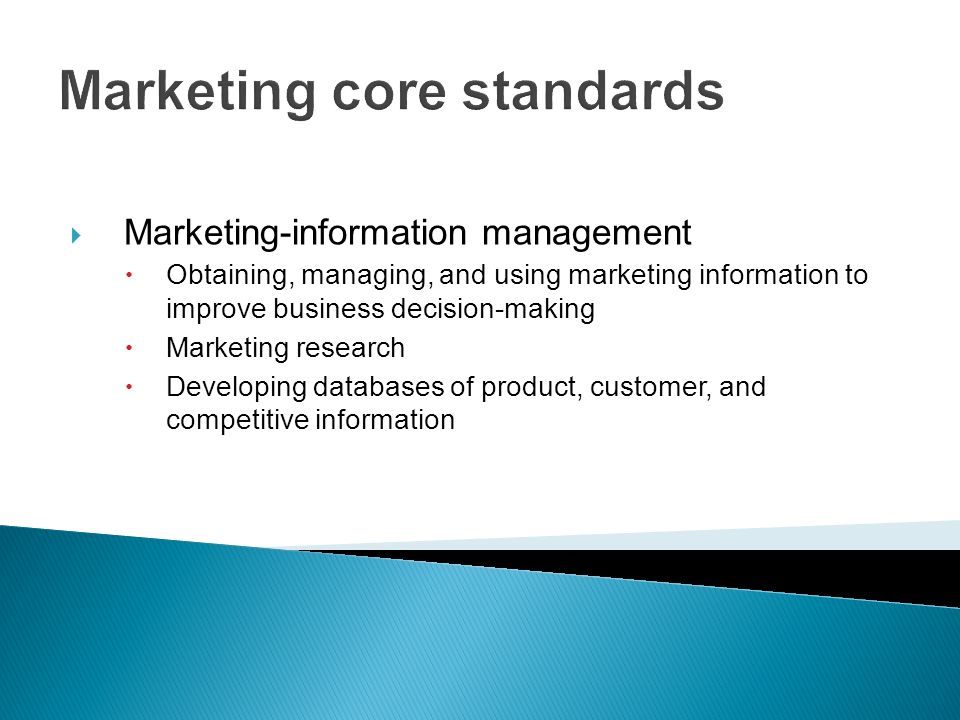 Marketing core standards

Marketing-information management

Obtaining, managing, and using marketing information to improve business decision-making

Marketing research

Developing databases of product, customer, and competitive information